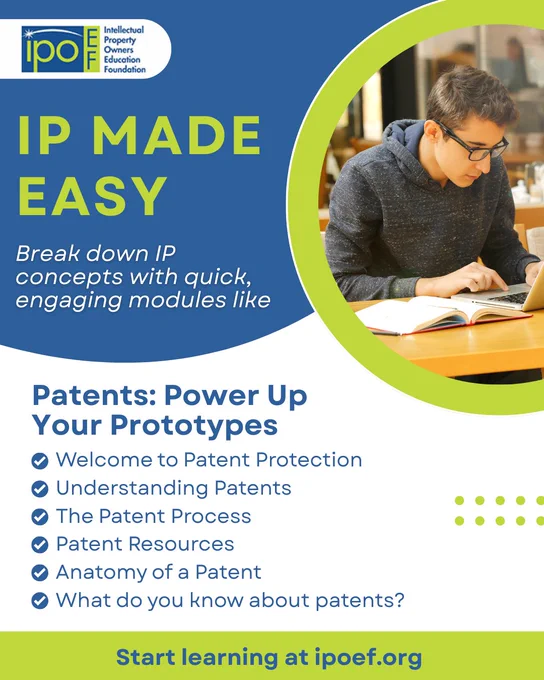 ipo EF Intellectual Property Owners Education Foundation

IP MADE EASY

Break down IP concepts with quick, engaging modules like

Patents: Power Up Your Prototypes

Welcome to Patent Protection
Understanding Patents
The Patent Process
Patent Resources
Anatomy of a Patent
What do you know about patents?

Start learning at ipoef.org